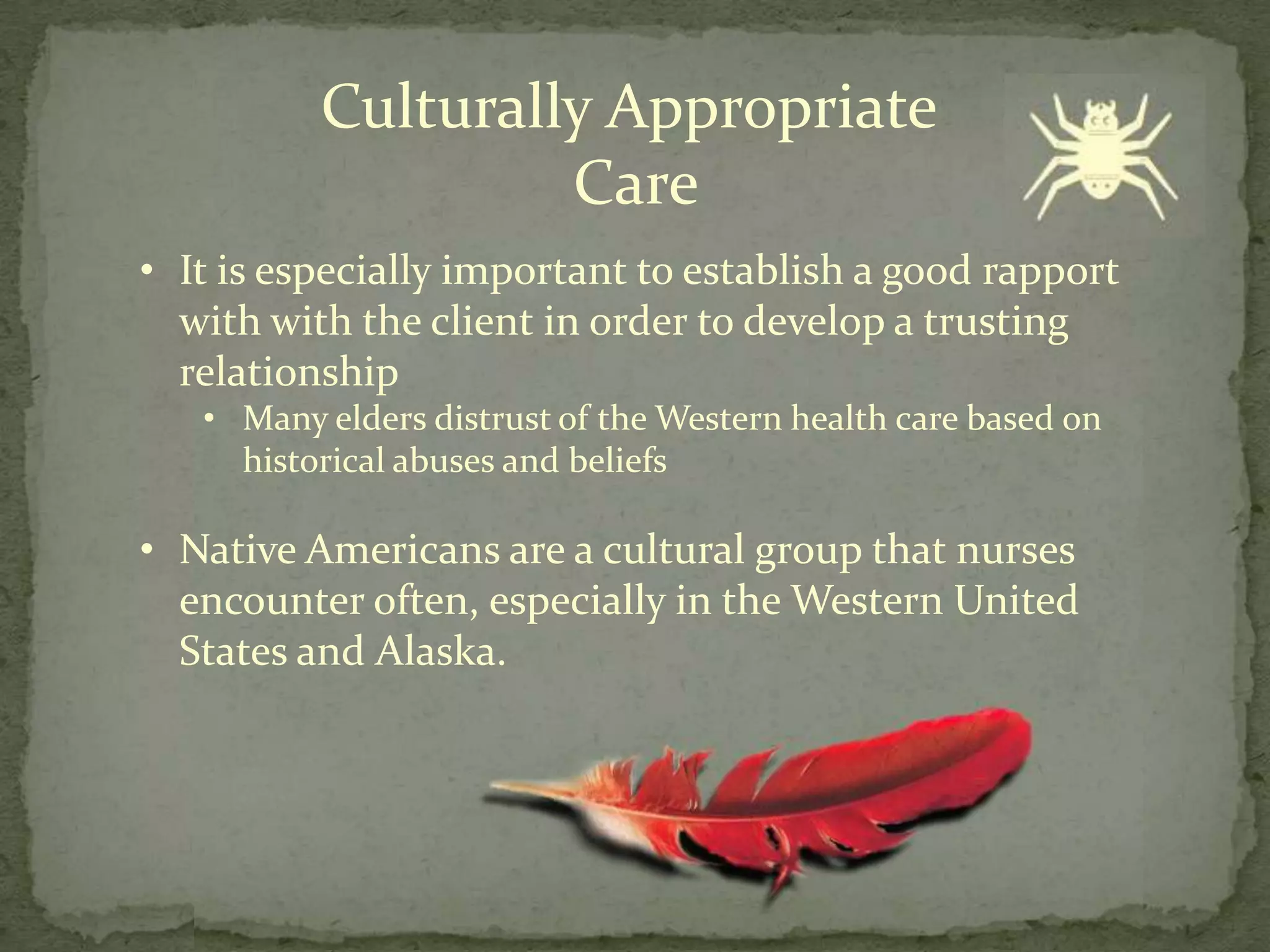 Culturally Appropriate Care

• It is especially important to establish a good rapport with with the client in order to develop a trusting relationship
 • Many elders distrust of the Western health care based on historical abuses and beliefs

• Native Americans are a cultural group that nurses encounter often, especially in the Western United States and Alaska.